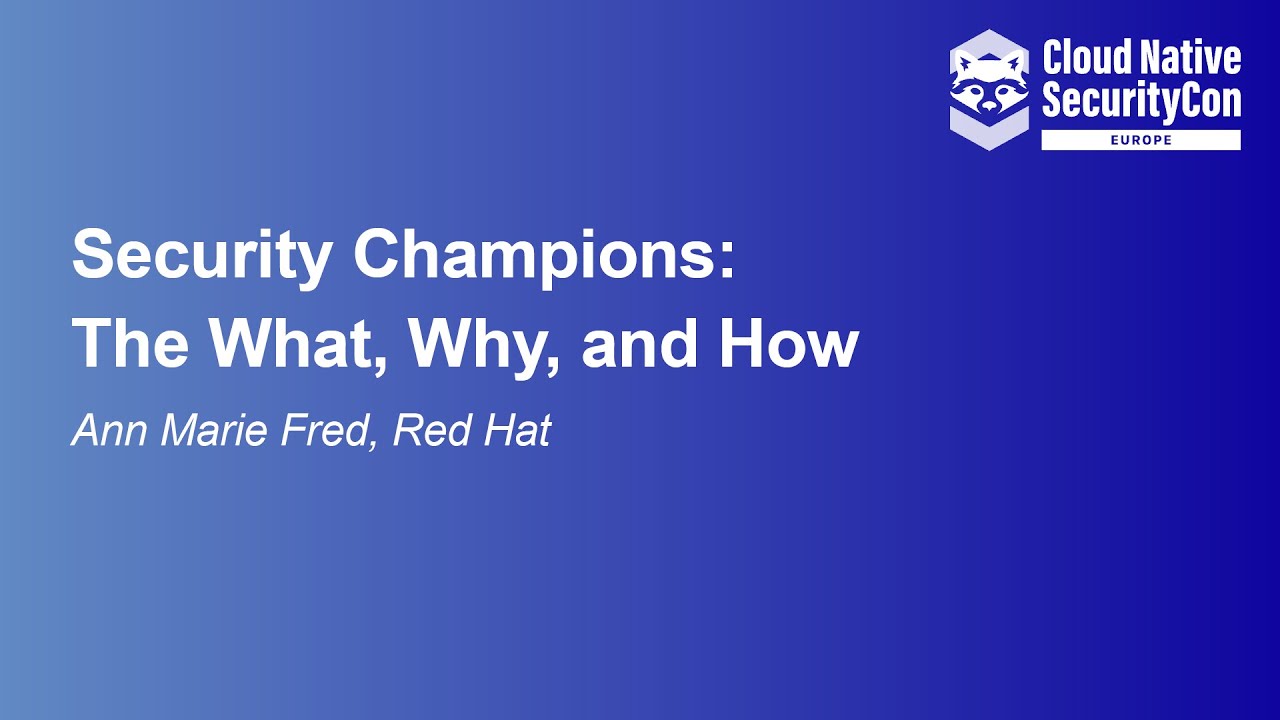 Cloud Native SecurityCon
EUROPE

Security Champions: The What, Why, and How

Ann Marie Fred, Red Hat